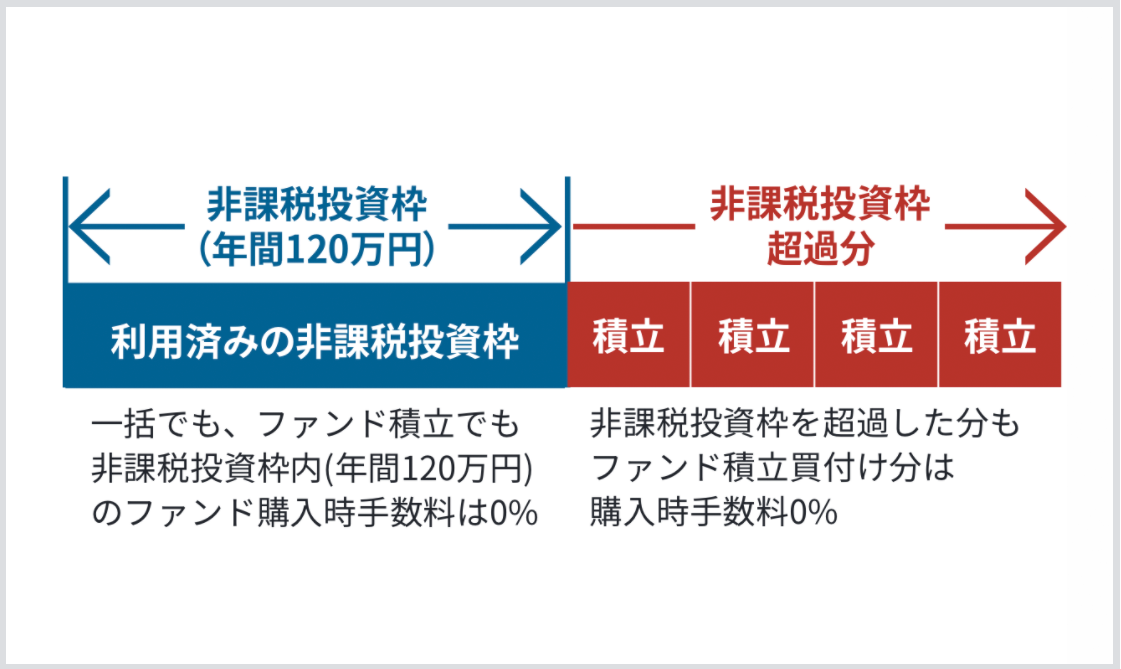 非課税投資枠
(年間120万円)

非課税投資枠
超過分

利用済みの非課税投資枠

積立 積立 積立 積立

一括でも、ファンド積立でも
非課税投資枠内(年間120万円)
のファンド購入時手数料は0%

非課税投資枠を超過した分も
ファンド積立買付け分は
購入時手数料0%